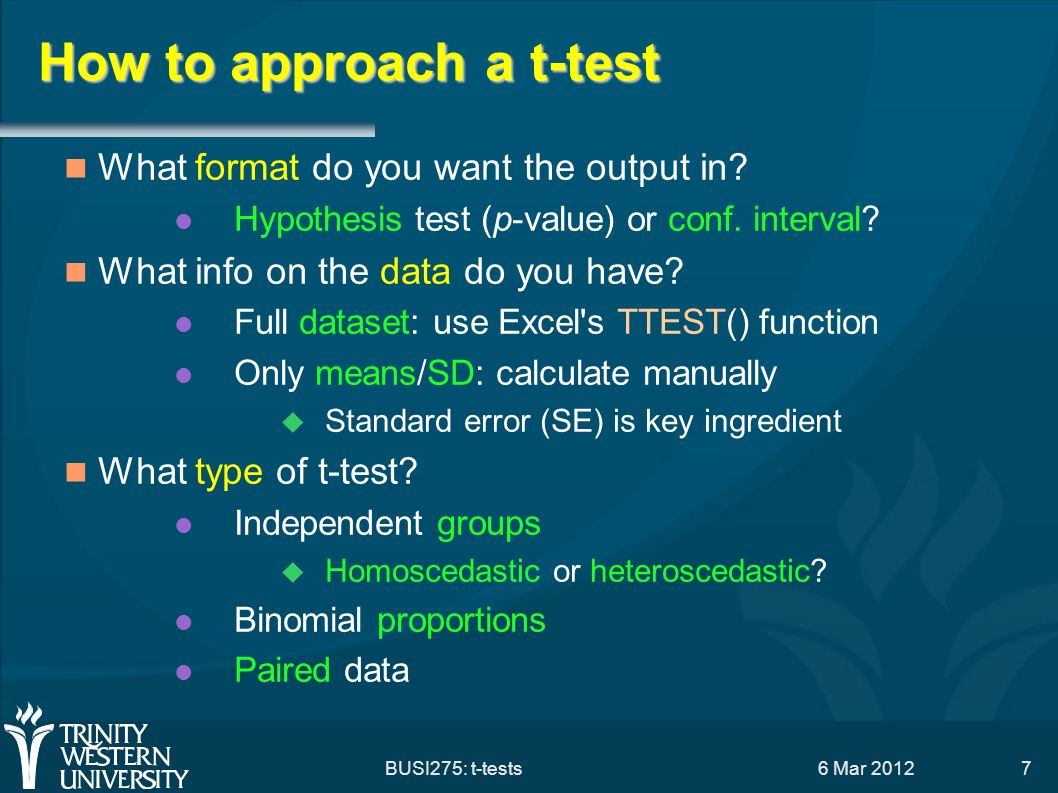 How to approach a t-test

What format do you want the output in?

Hypothesis test (p-value) or conf. interval?

What info on the data do you have?

Full dataset: use Excel's TTEST() function

Only means/SD: calculate manually

Standard error (SE) is key ingredient

What type of t-test?

Independent groups

Homoscedastic or heteroscedastic?

Binomial proportions

Paired data

TRINITY WESTERN UNIVERSITY

BUSI275: t-tests

6 Mar 2012

7